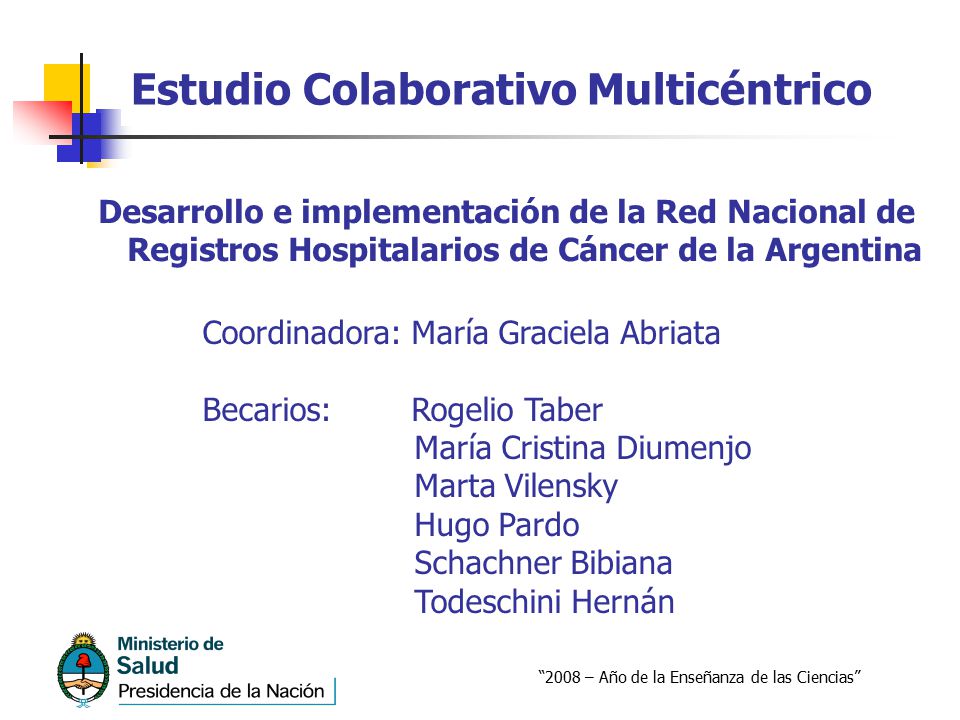 Estudio Colaborativo Multicéntrico

Desarrollo e implementación de la Red Nacional de Registros Hospitalarios de Cáncer de la Argentina

Coordinadora: María Graciela Abriata

Becarios: Rogelio Taber
María Cristina Diumenjo
Marta Vilensky
Hugo Pardo
Schachner Bibiana
Todeschini Hernán

Ministerio de Salud
Presidencia de la Nación

"2008 – Año de la Enseñanza de las Ciencias"